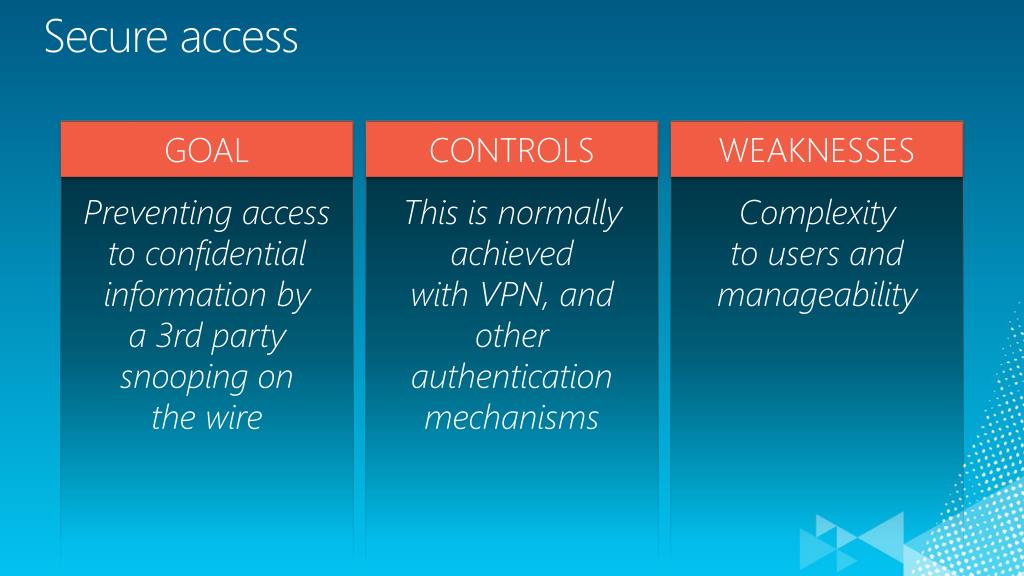 Secure access

GOAL

Preventing access to confidential information by a 3rd party snooping on the wire

CONTROLS

This is normally achieved with VPN, and other authentication mechanisms

WEAKNESSES

Complexity to users and manageability